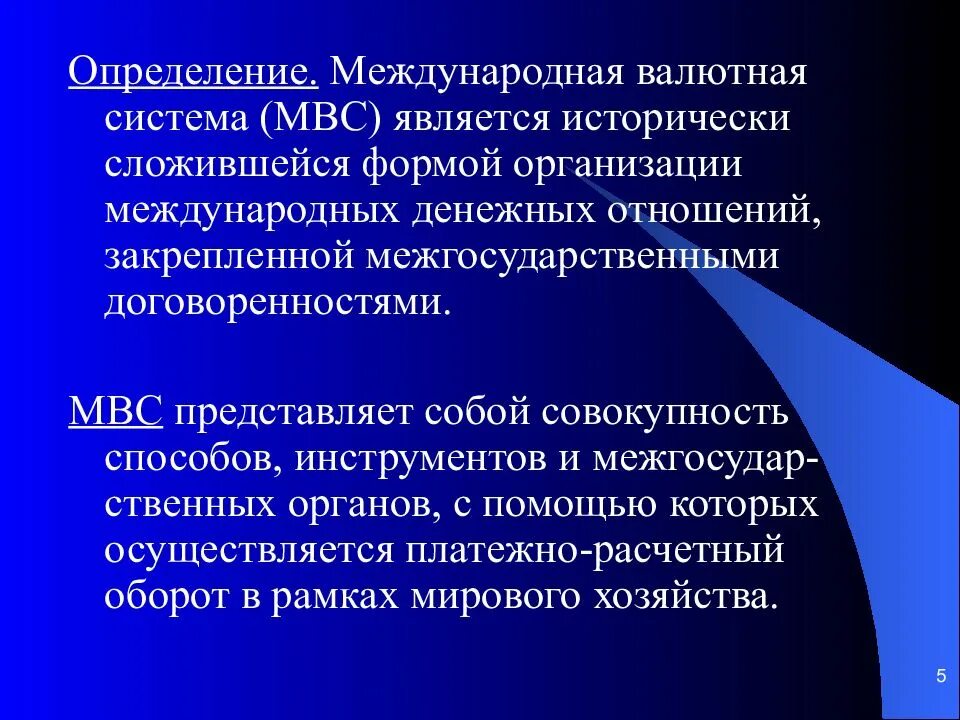 Определение. Международная валютная система (МВС) является исторически сложившейся формой организации международных денежных отношений, закрепленной межгосударственными договоренностями.

МВС представляет собой совокупность способов, инструментов и межгосударственных органов, с помощью которых осуществляется платежно-расчетный оборот в рамках мирового хозяйства.

5